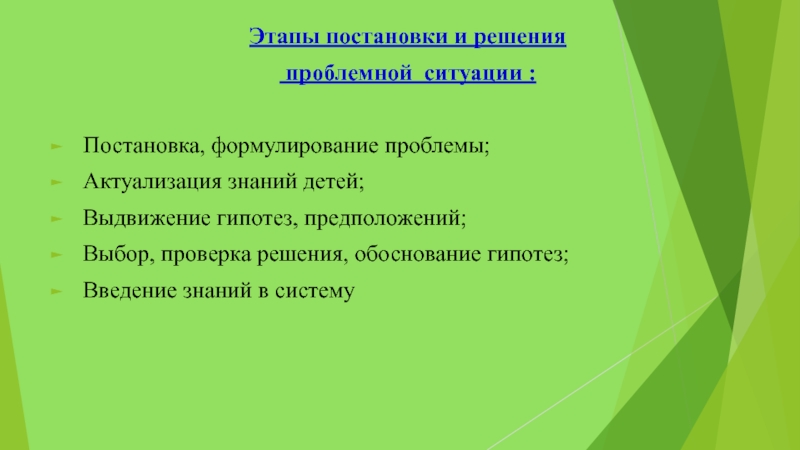 Этапы постановки и решения проблемной ситуации :

Постановка, формулирование проблемы;
Актуализация знаний детей;
Выдвижение гипотез, предположений;
Выбор, проверка решения, обоснование гипотез;
Введение знаний в систему